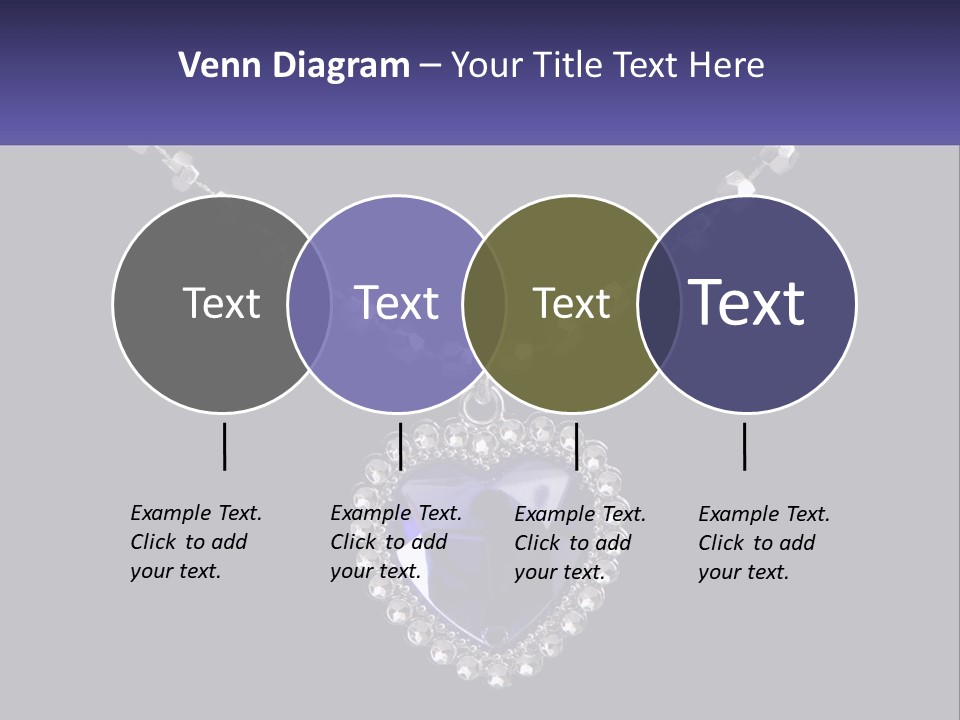 Venn Diagram – Your Title Text Here

Text

Text

Text

Text

Example Text. Click to add your text.

Example Text. Click to add your text.

Example Text. Click to add your text.

Example Text. Click to add your text.